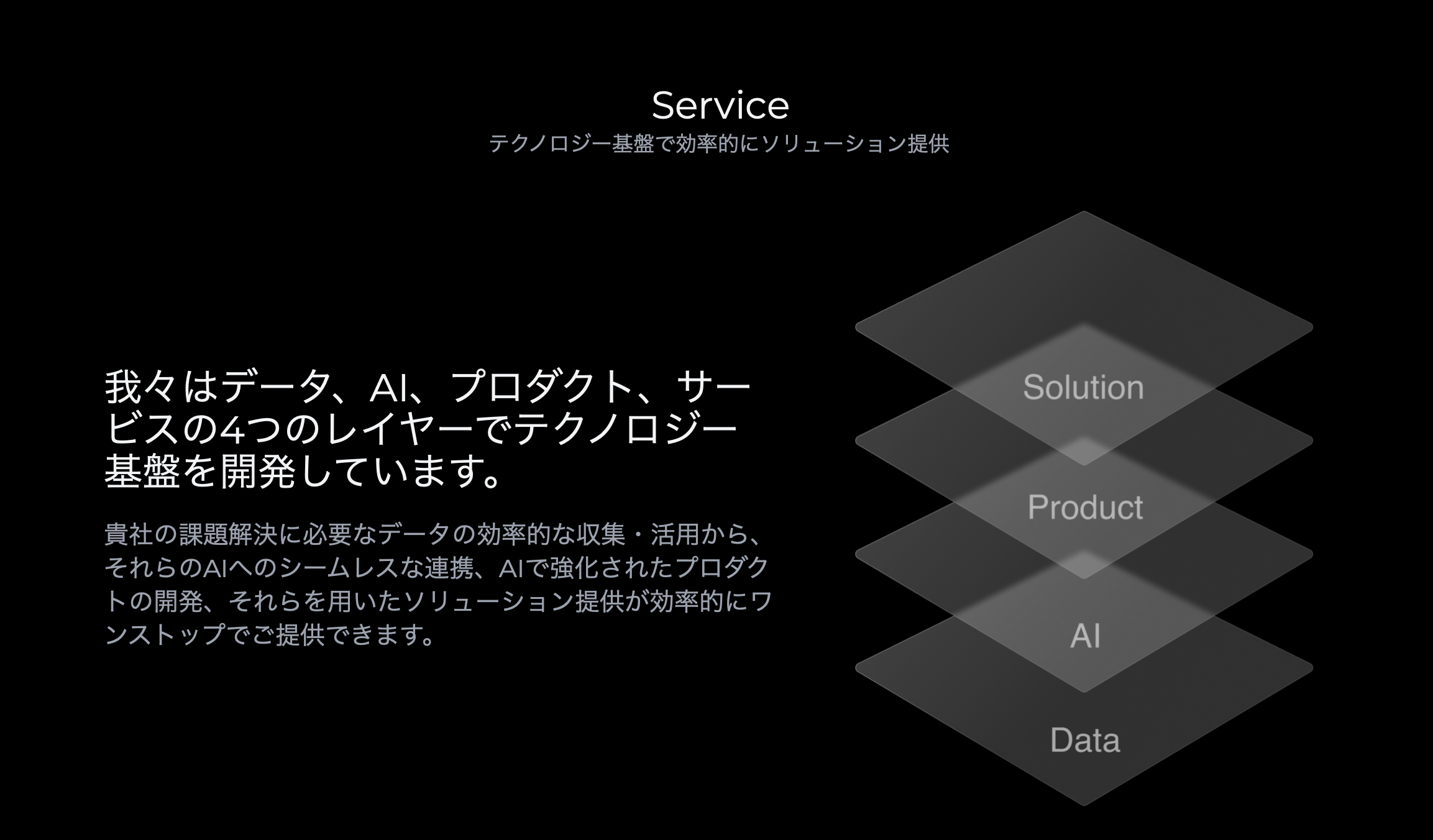 Service
テクノロジー基盤で効率的にソリューション提供

我々はデータ、AI、プロダクト、サービスの4つのレイヤーでテクノロジー基盤を開発しています。

貴社の課題解決に必要なデータの効率的な収集・活用から、それらのAIへのシームレスな連携、AIで強化されたプロダクトの開発、それらを用いたソリューション提供が効率的にワンストップでご提供できます。

Solution
Product
AI
Data